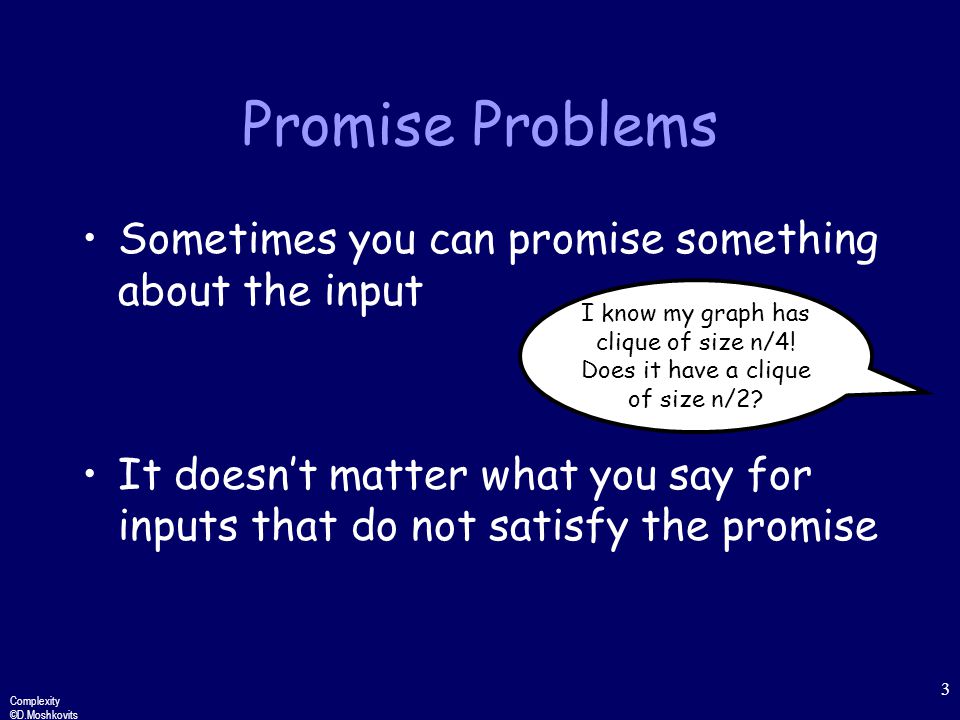 Promise Problems

• Sometimes you can promise something about the input

I know my graph has clique of size n/4! Does it have a clique of size n/2?

• It doesn't matter what you say for inputs that do not satisfy the promise

Complexity
©D.Moshkovits

3